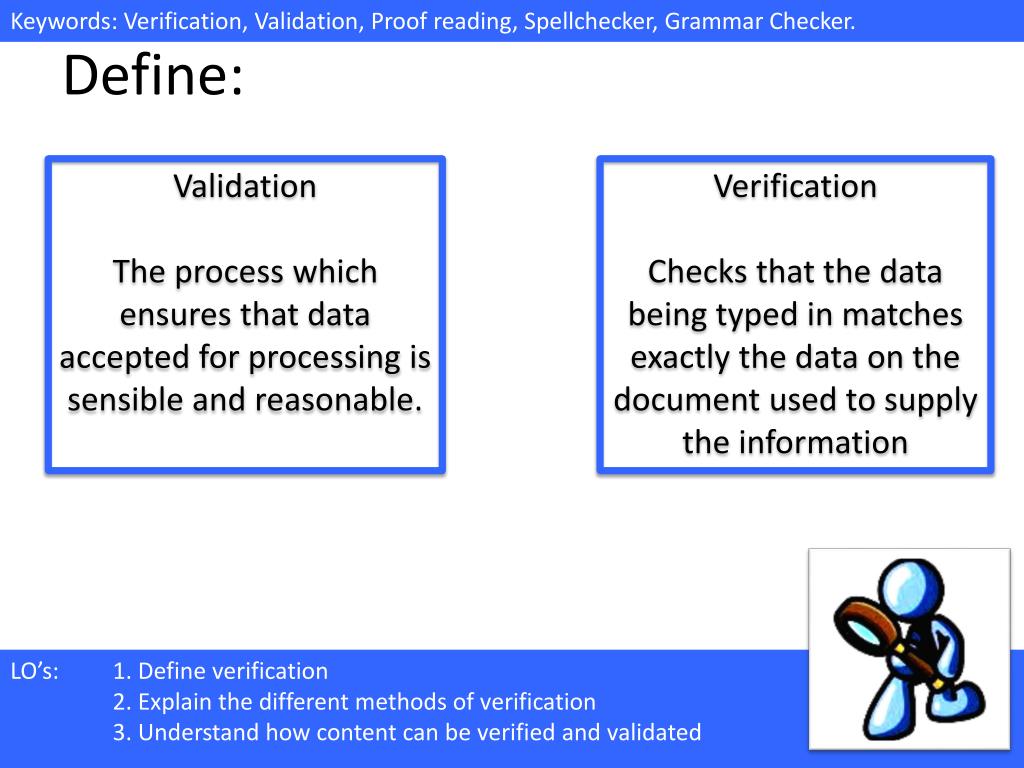 Keywords: Verification, Validation, Proof reading, Spellchecker, Grammar Checker.

Define:

Validation

The process which ensures that data accepted for processing is sensible and reasonable.

Verification

Checks that the data being typed in matches exactly the data on the document used to supply the information

LO's: 1. Define verification
2. Explain the different methods of verification
3. Understand how content can be verified and validated